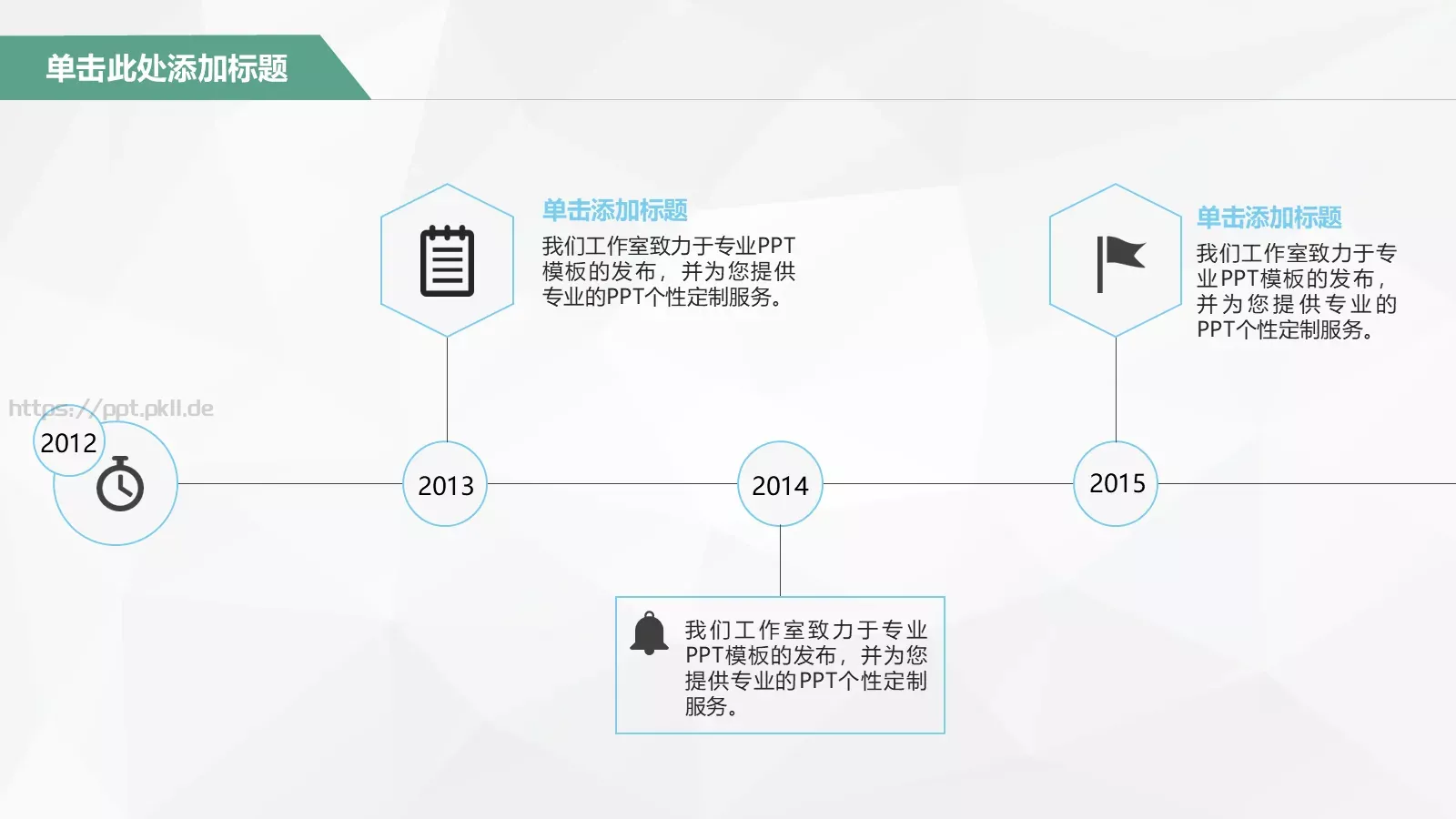 单击此处添加标题

单击添加标题
我们工作室致力于专业PPT模板的发布，并为您提供专业的PPT个性定制服务。

单击添加标题
我们工作室致力于专业PPT模板的发布，并为您提供专业的PPT个性定制服务。

https://ppt.pkll.de

2012

2013

2014

2015

我们工作室致力于专业PPT模板的发布，并为您提供专业的PPT个性定制服务。